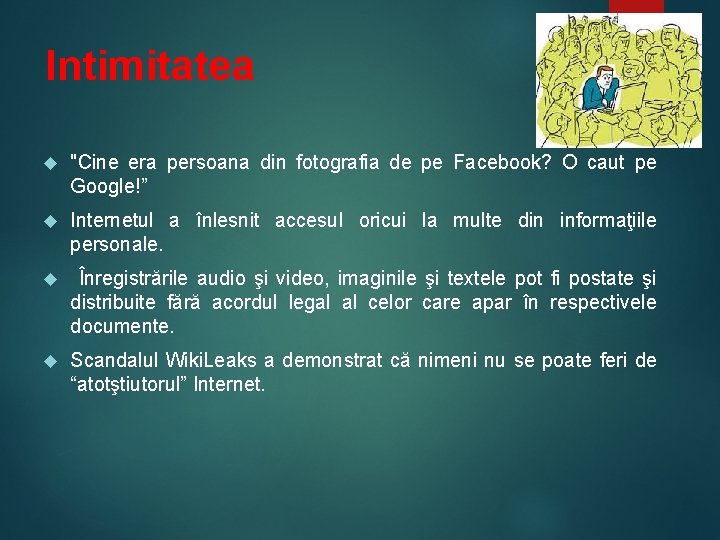 Intimitatea

"Cine era persoana din fotografia de pe Facebook? O caut pe Google!”

Internetul a înlesnit accesul oricui la multe din informaţiile personale.

Înregistrările audio şi video, imaginile şi textele pot fi postate şi distribuite fără acordul legal al celor care apar în respectivele documente.

Scandalul WikiLeaks a demonstrat că nimeni nu se poate feri de “atotştiutorul” Internet.